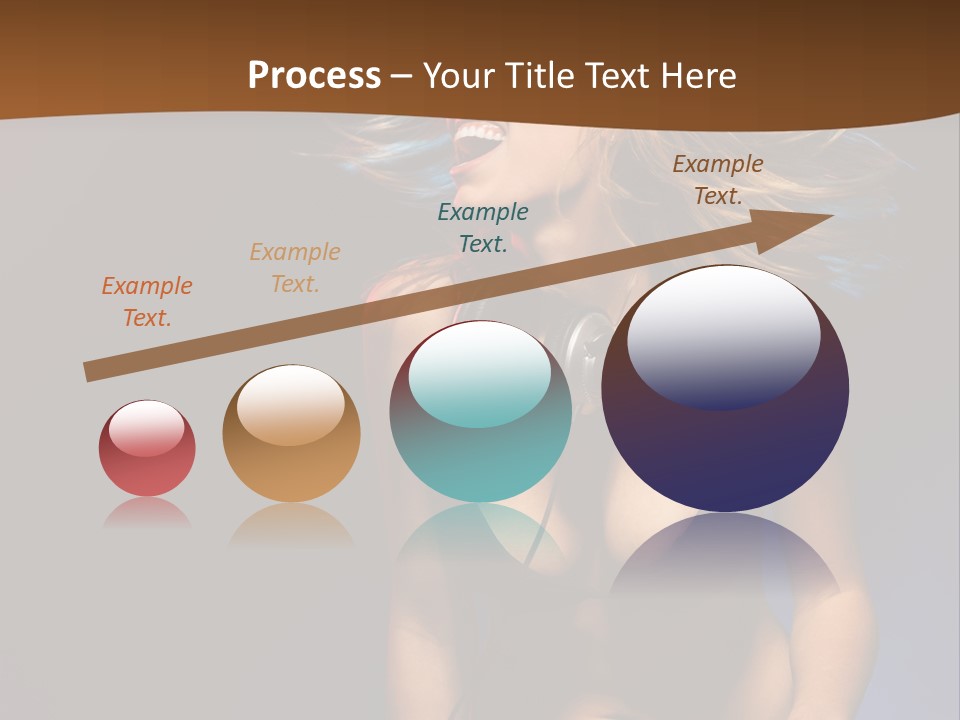 Process – Your Title Text Here

Example Text.

Example Text.

Example Text.

Example Text.